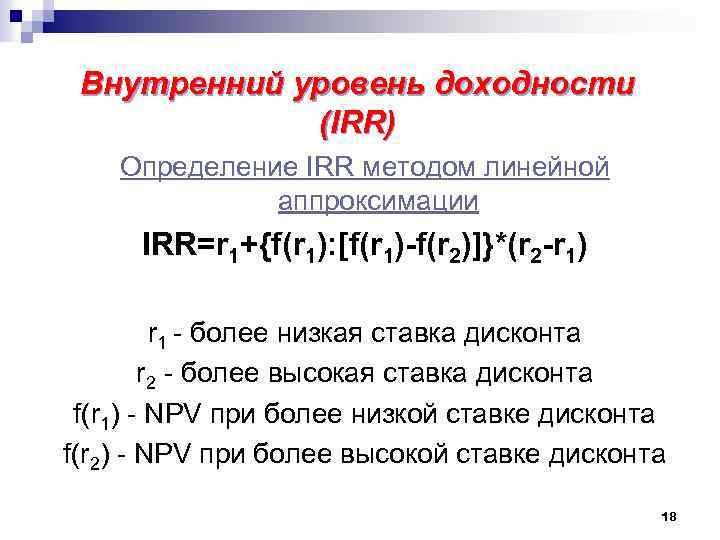 Внутренний уровень доходности (IRR)

Определение IRR методом линейной аппроксимации

$IRR=r_1+\{f(r_1):[f(r_1)-f(r_2)]\}*(r_2-r_1)$

$r_1$ - более низкая ставка дисконта

$r_2$ - более высокая ставка дисконта

$f(r_1)$ - NPV при более низкой ставке дисконта

$f(r_2)$ - NPV при более высокой ставке дисконта

18